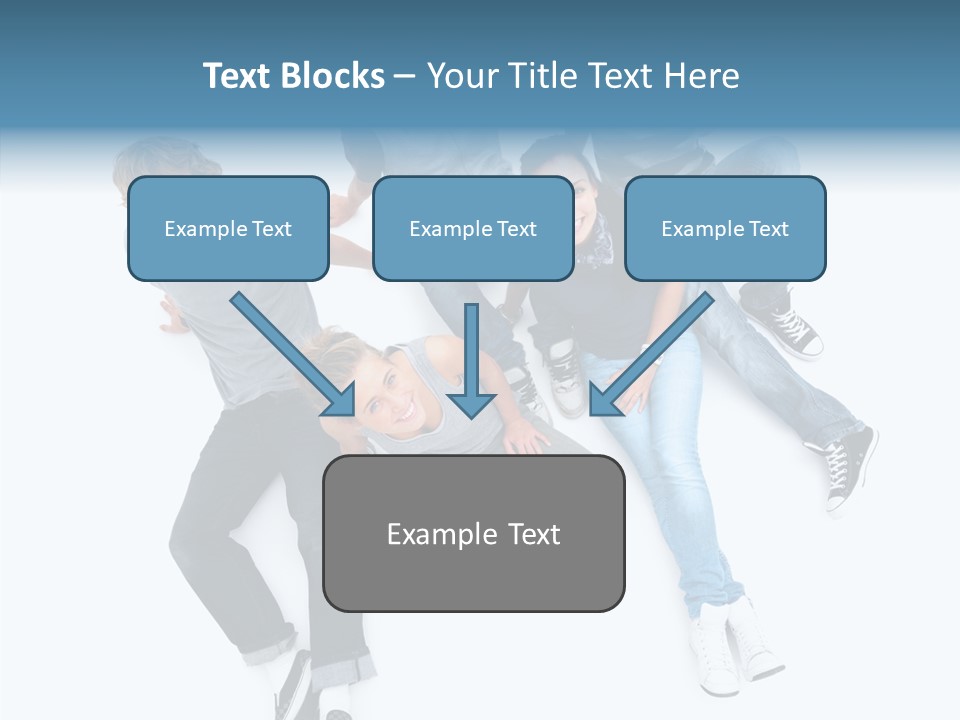 Text Blocks – Your Title Text Here

Example Text

Example Text

Example Text

Example Text